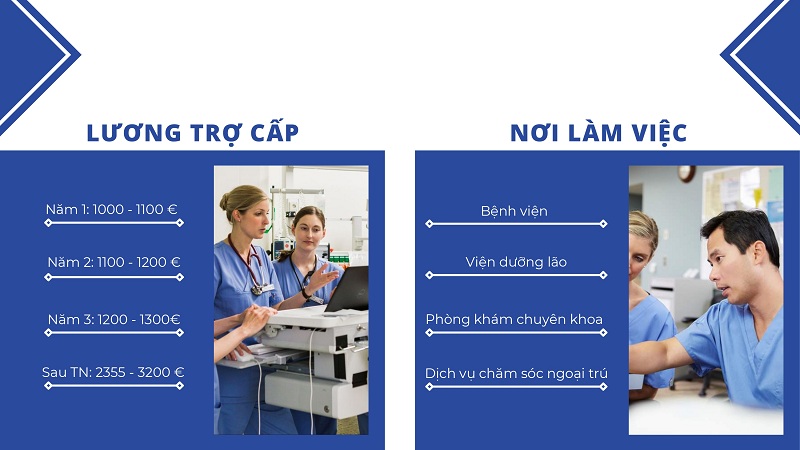 LƯƠNG TRỢ CẤP

Năm 1: 1000 - 1100 €

Năm 2: 1100 - 1200 €

Năm 3: 1200 - 1300€

Sau TN: 2355 - 3200 €

NƠI LÀM VIỆC

Bệnh viện

Viện dưỡng lão

Phòng khám chuyên khoa

Dịch vụ chăm sóc ngoại trú